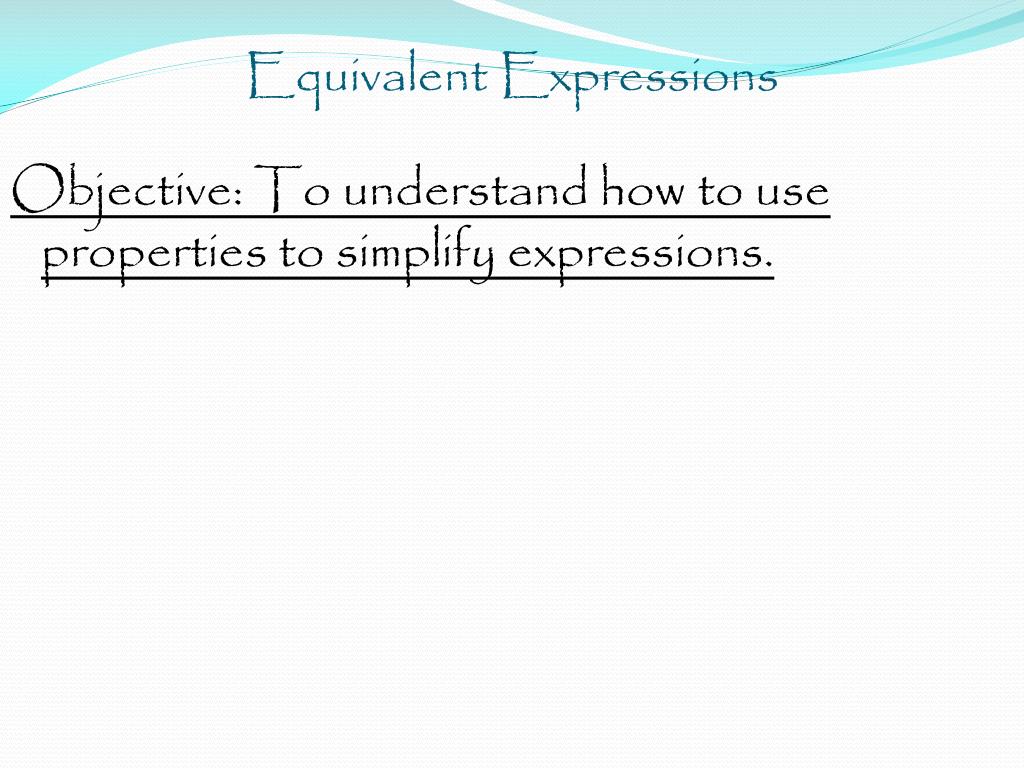 Equivalent Expressions

Objective: To understand how to use properties to simplify expressions.